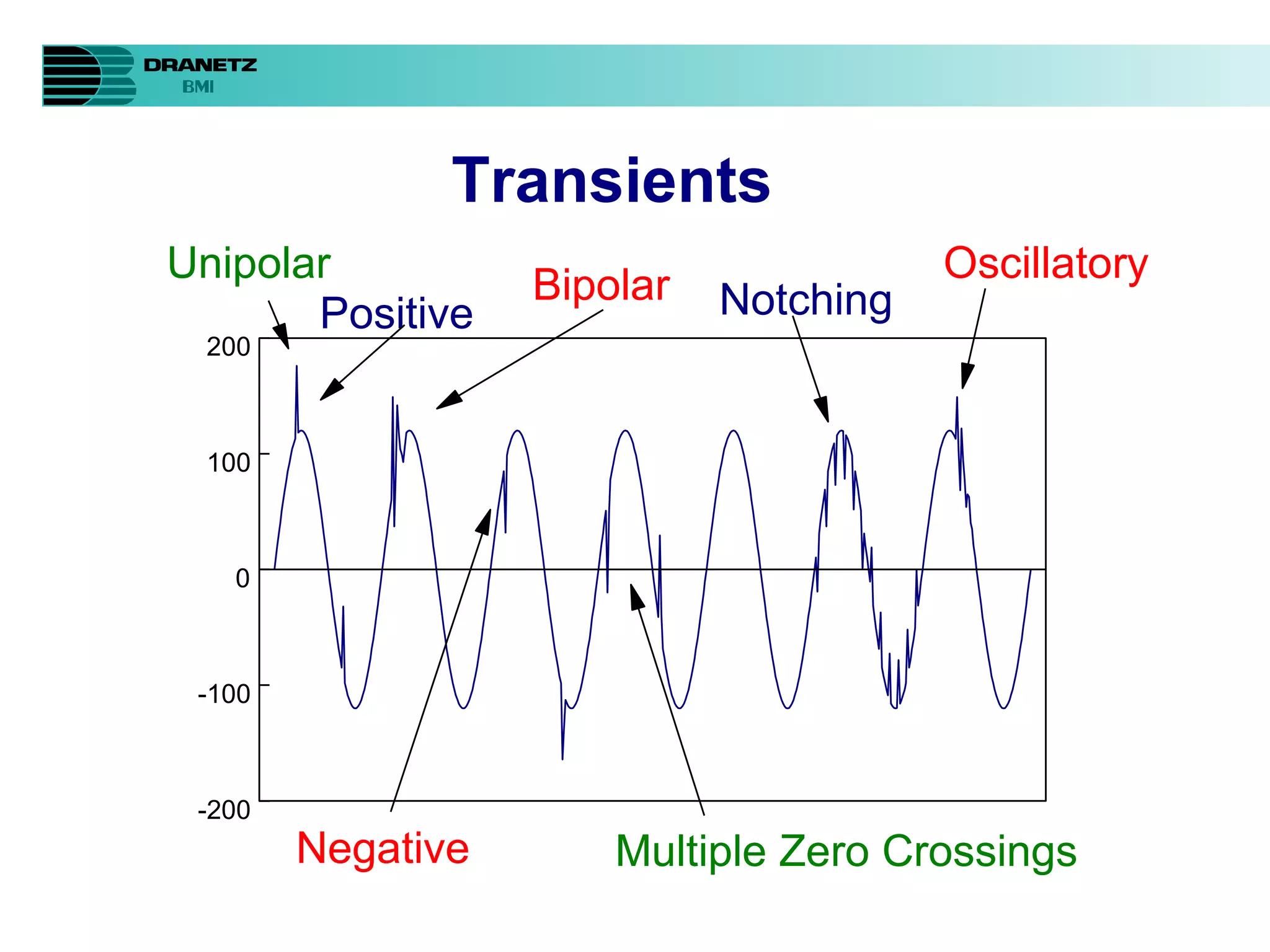 DRANETZ
BMI

Transients

Unipolar

Positive

Bipolar

Notching

Oscillatory

200

100

0

-100

-200

Negative

Multiple Zero Crossings